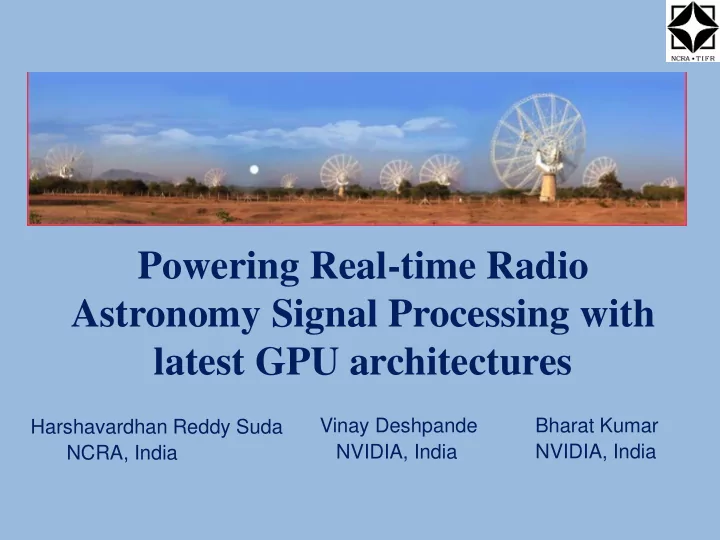 NCRA • TIFR

Powering Real-time Radio Astronomy Signal Processing with latest GPU architectures

Harshavardhan Reddy Suda
NCRA, India

Vinay Deshpande
NVIDIA, India

Bharat Kumar
NVIDIA, India